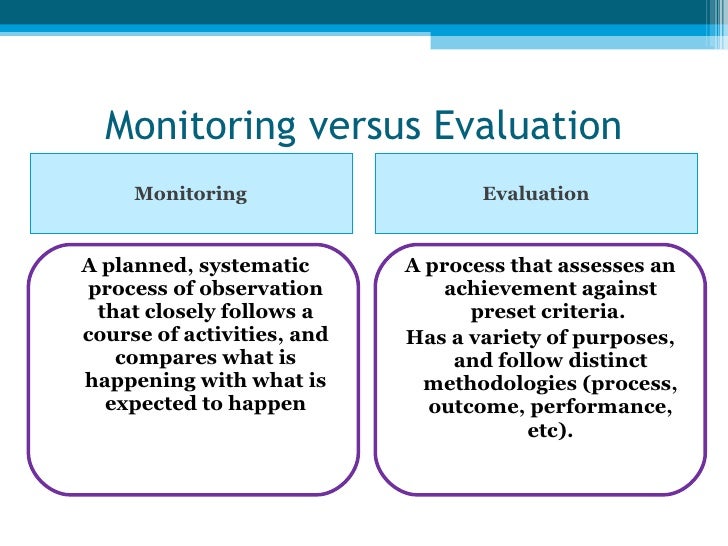 Monitoring versus Evaluation

Monitoring

A planned, systematic process of observation that closely follows a course of activities, and compares what is happening with what is expected to happen

Evaluation

A process that assesses an achievement against preset criteria.

Has a variety of purposes, and follow distinct methodologies (process, outcome, performance, etc).